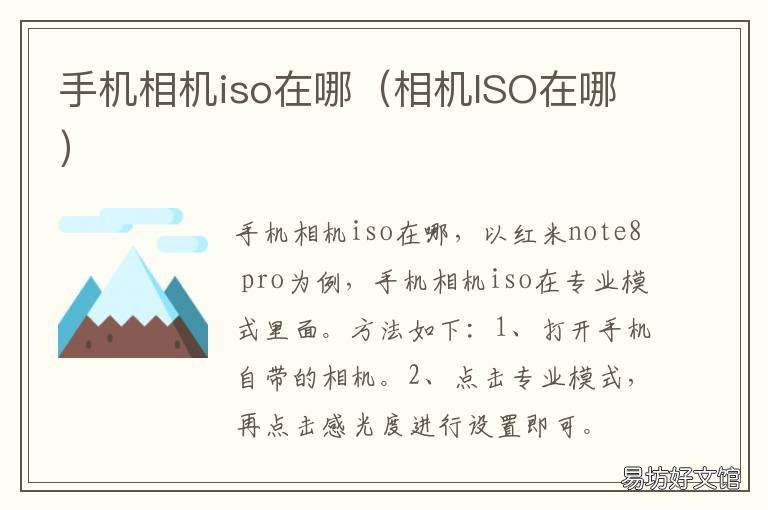 手机相机iso在哪（相机ISO在哪）

手机相机iso在哪，以红米note8 pro为例，手机相机iso在专业模式里面。方法如下：1、打开手机自带的相机。2、点击专业模式，再点击感光度进行设置即可。

易坊好文馆